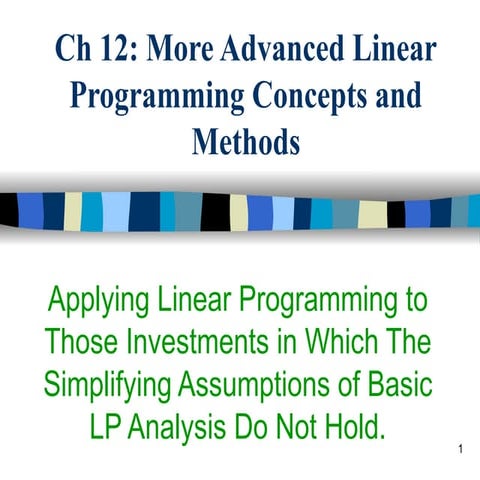 Ch 12: More Advanced Linear Programming Concepts and Methods

Applying Linear Programming to Those Investments in Which The Simplifying Assumptions of Basic LP Analysis Do Not Hold.

1